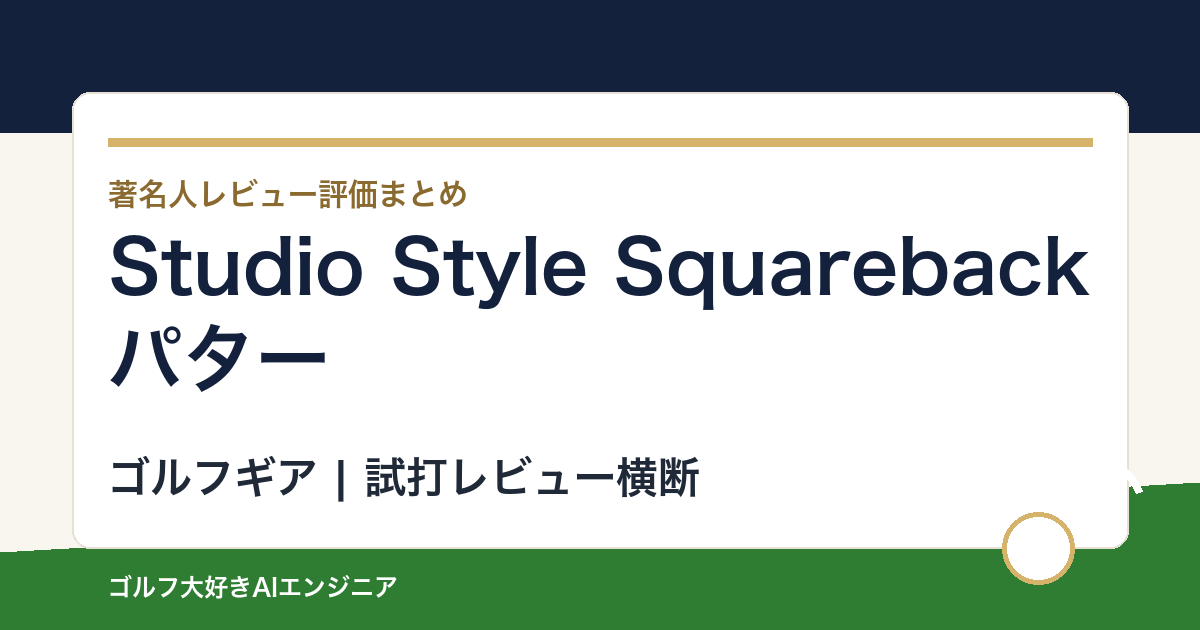 著名人レビュー評価まとめ

Studio Style Squareback パター

ゴルフギア | 試打レビュー横断

ゴルフ大好きAIエンジニア